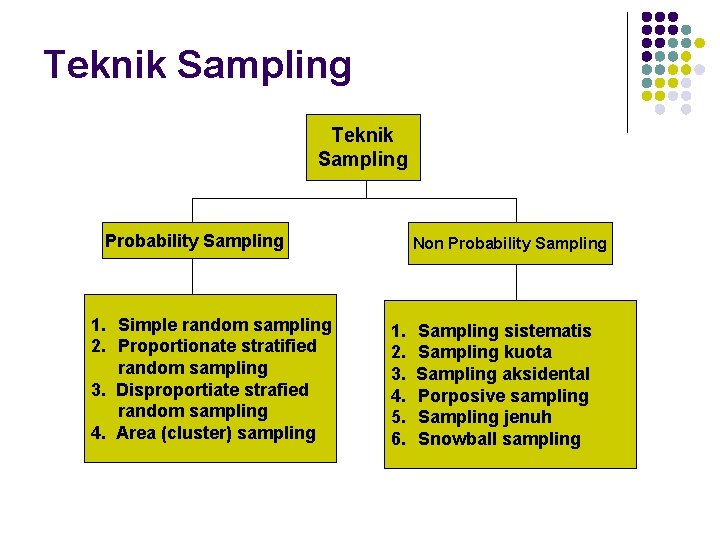 Teknik Sampling

Teknik Sampling

Probability Sampling

Non Probability Sampling

1. Simple random sampling
2. Proportionate stratified random sampling
3. Disproportiate strafied random sampling
4. Area (cluster) sampling

1. Sampling sistematis
2. Sampling kuota
3. Sampling aksidental
4. Porposive sampling
5. Sampling jenuh
6. Snowball sampling